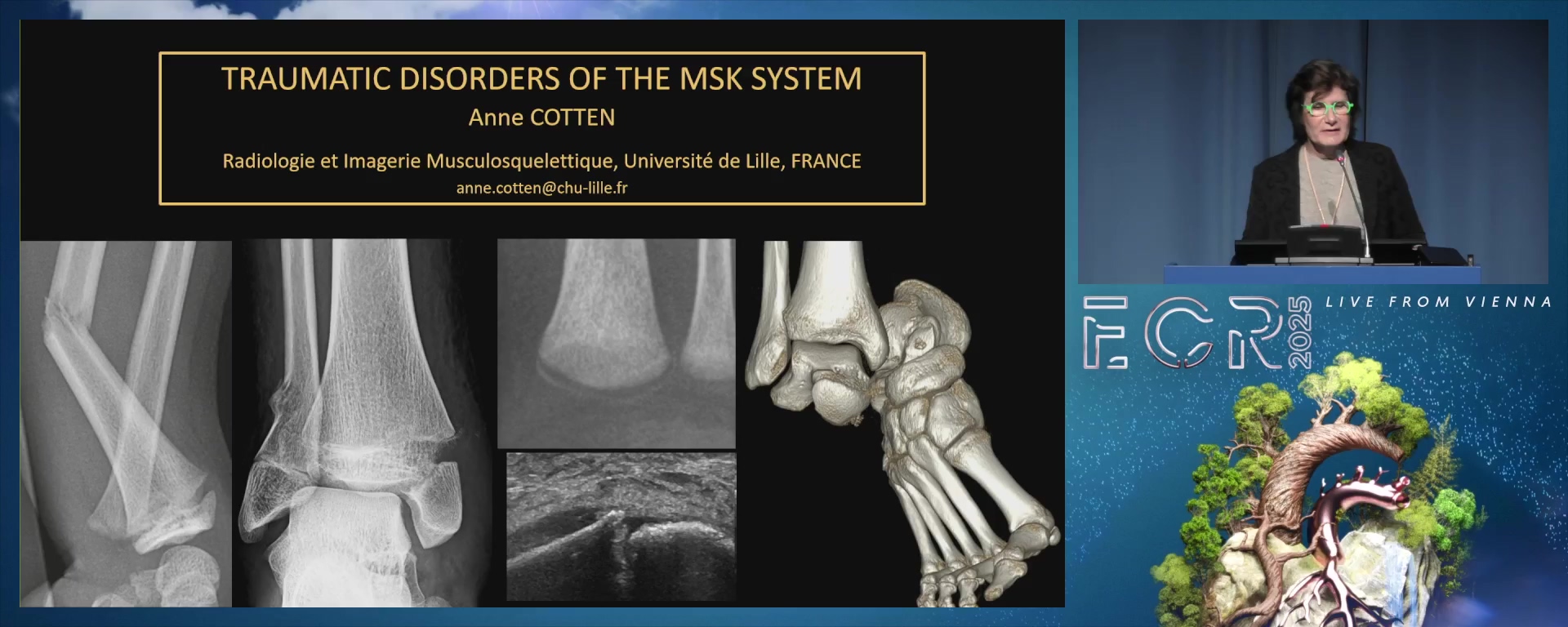 TRAUMATIC DISORDERS OF THE MSK SYSTEM
Anne COTTEN

Radiologie et Imagerie Musculosquelettique, Université de Lille, FRANCE
anne.cotten@chu-lille.fr

ECR 2025

LIVE FROM VIENNA